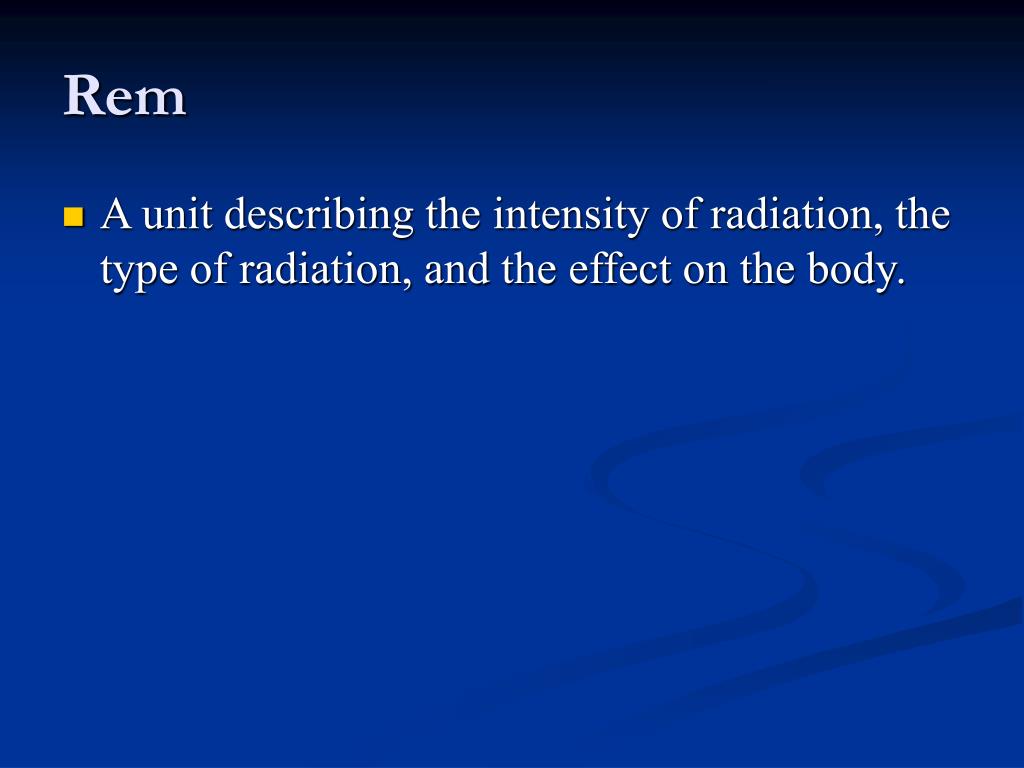 Rem

A unit describing the intensity of radiation, the type of radiation, and the effect on the body.